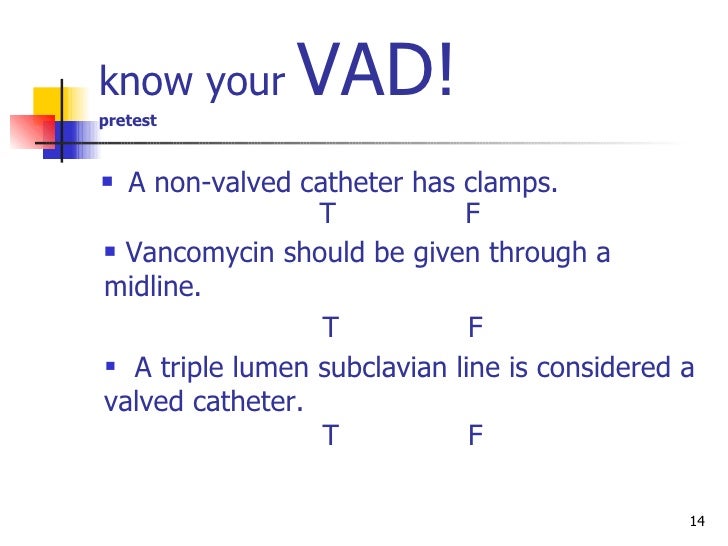 know your VAD!
pretest

▪ A non-valved catheter has clamps.
T F

▪ Vancomycin should be given through a midline.

T F

▪ A triple lumen subclavian line is considered a valved catheter.
T F

14